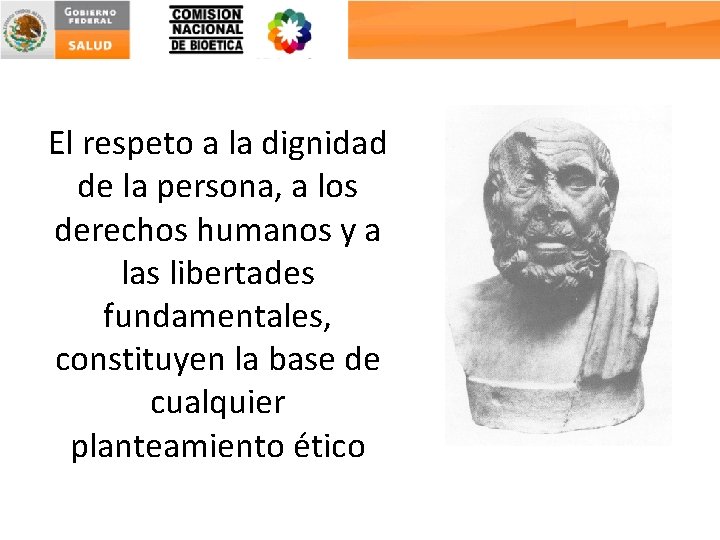 GOBIERNO FEDERAL
SALUD

COMISION NACIONAL DE BIOETICA

El respeto a la dignidad de la persona, a los derechos humanos y a las libertades fundamentales, constituyen la base de cualquier planteamiento ético